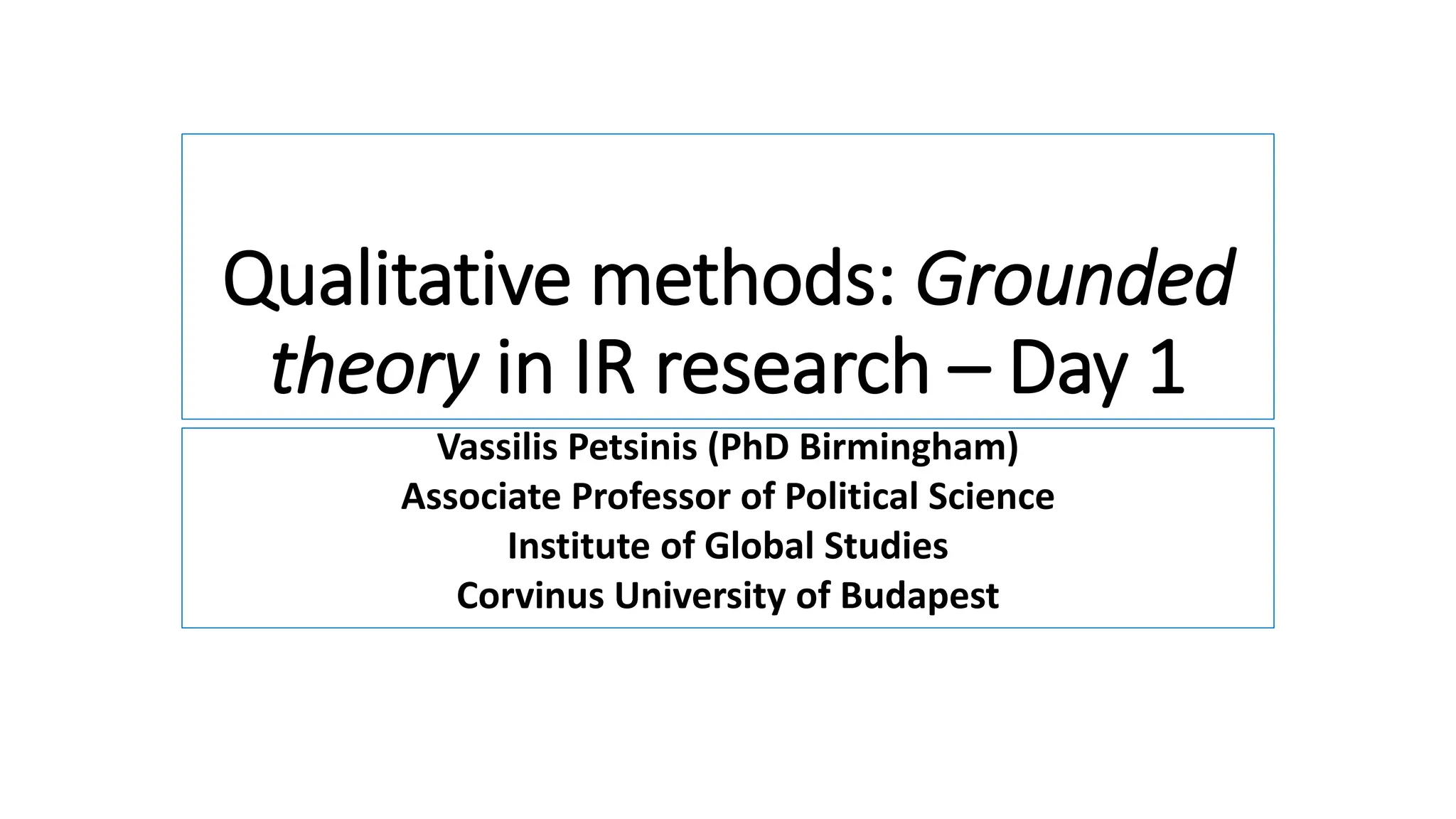 Qualitative methods: Grounded theory in IR research – Day 1

Vassilis Petsinis (PhD Birmingham)
Associate Professor of Political Science
Institute of Global Studies
Corvinus University of Budapest